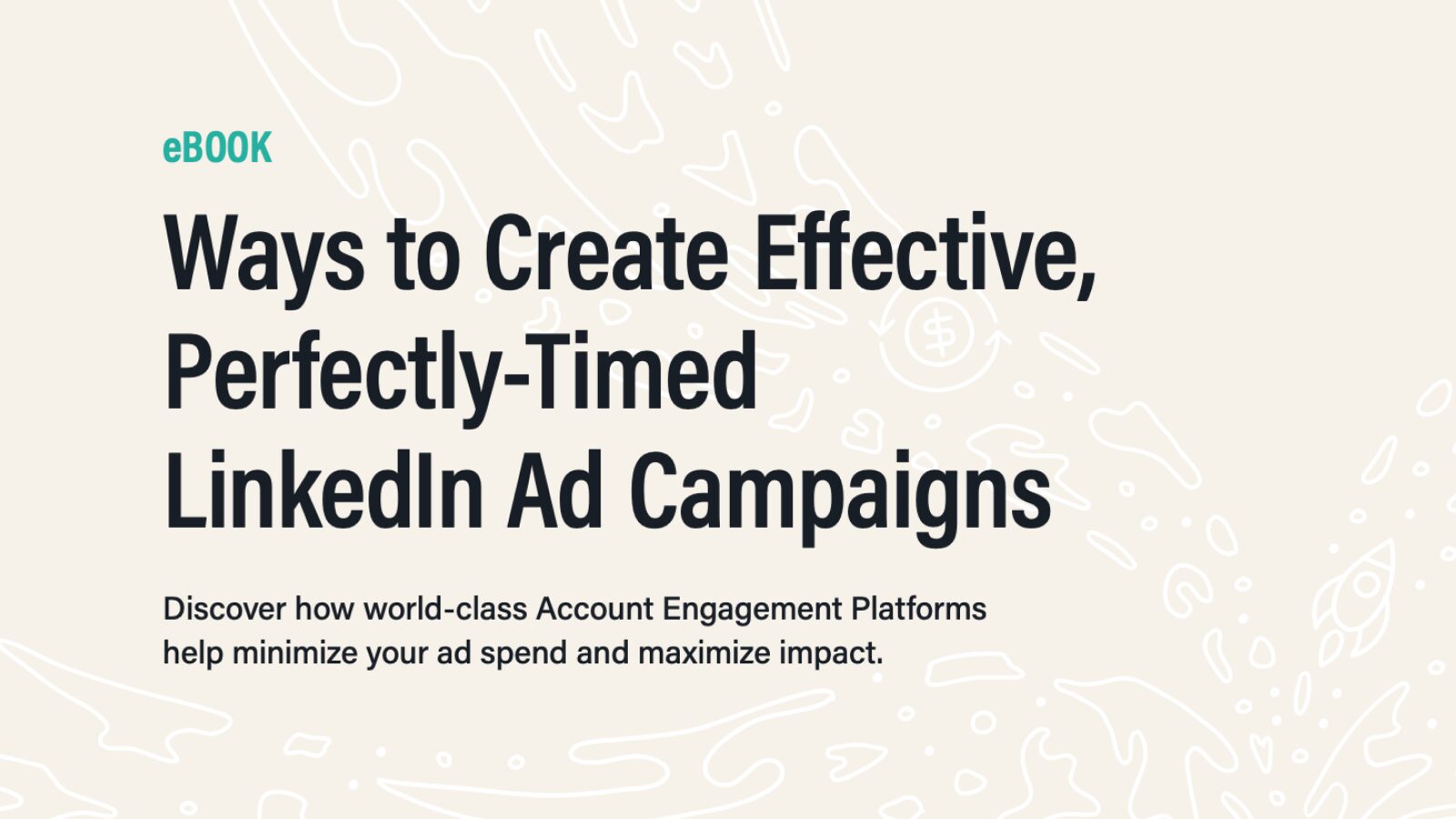 eBOOK

Ways to Create Effective, Perfectly-Timed LinkedIn Ad Campaigns

Discover how world-class Account Engagement Platforms help minimize your ad spend and maximize impact.